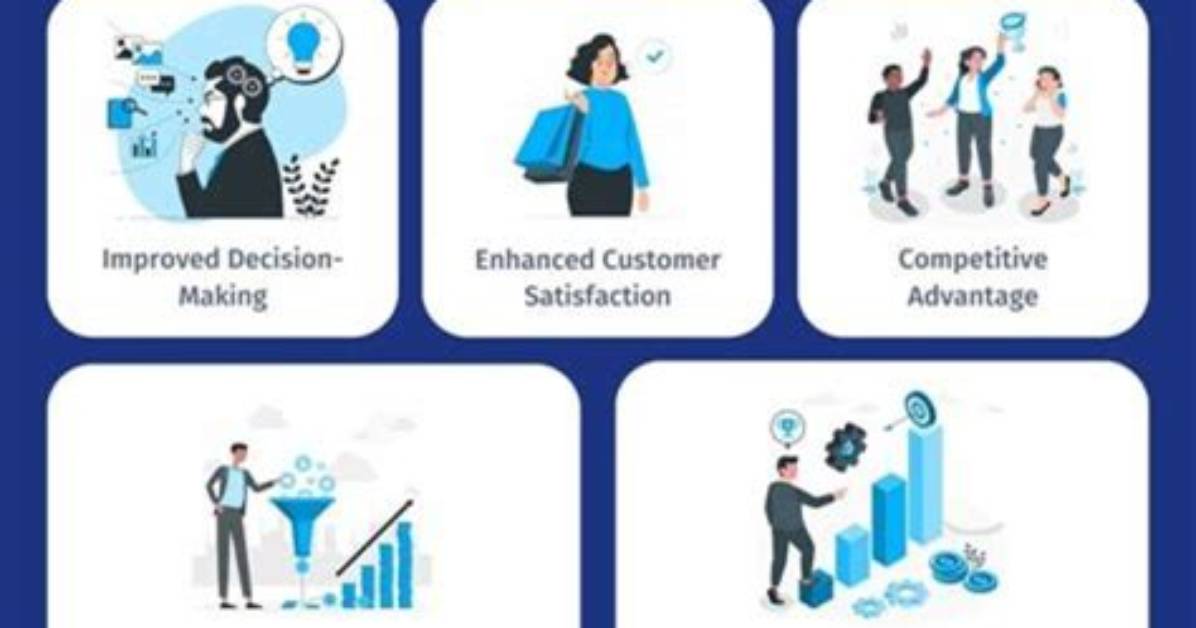 Improved Decision-Making

Enhanced Customer Satisfaction

Competitive Advantage